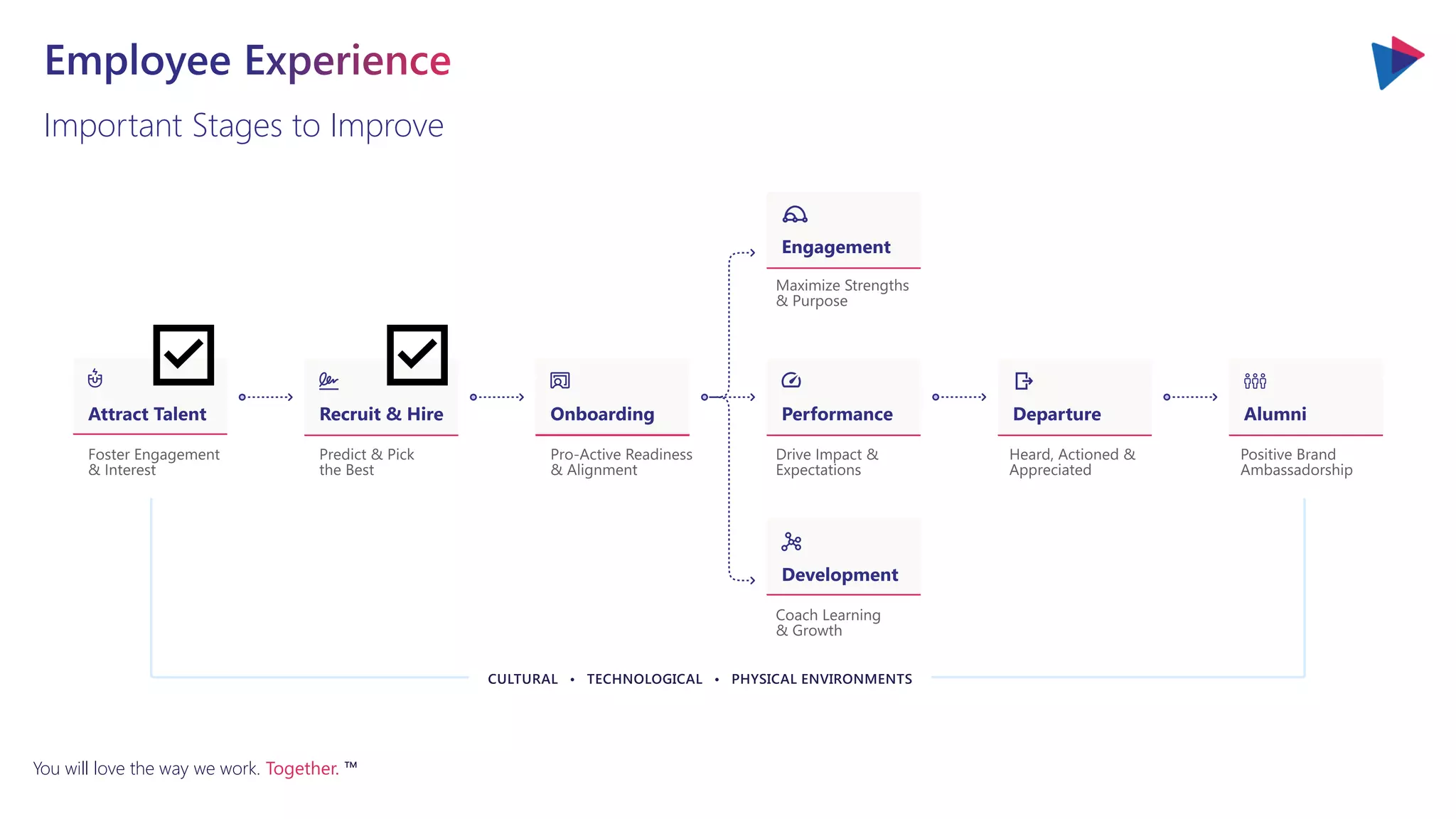 Employee Experience

Important Stages to Improve

Attract Talent

Foster Engagement & Interest

Recruit & Hire

Predict & Pick the Best

Onboarding

Pro-Active Readiness & Alignment

Engagement

Maximize Strengths & Purpose

Performance

Drive Impact & Expectations

Development

Coach Learning & Growth

Departure

Heard, Actioned & Appreciated

Alumni

Positive Brand Ambassadorship

CULTURAL • TECHNOLOGICAL • PHYSICAL ENVIRONMENTS

You will love the way we work. Together. ™